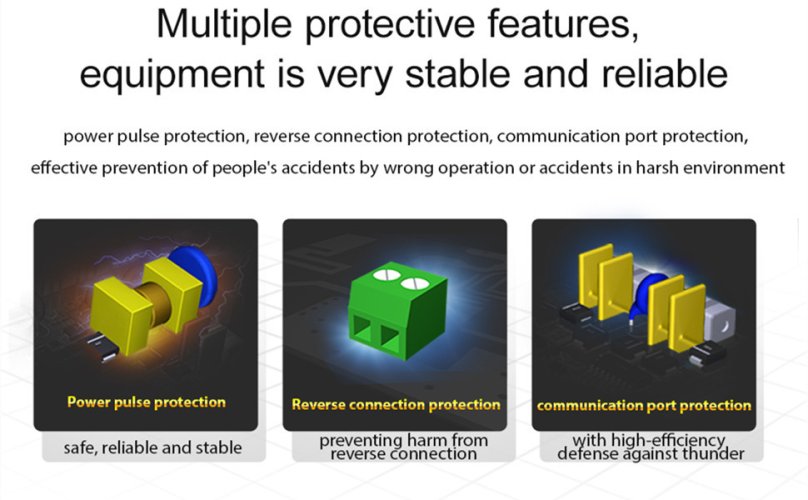 Multiple protective features, equipment is very stable and reliable

power pulse protection, reverse connection protection, communication port protection, effective prevention of people's accidents by wrong operation or accidents in harsh environment

Power pulse protection

safe, reliable and stable

Reverse connection protection

preventing harm from reverse connection

communication port protection

with high-efficiency defense against thunder